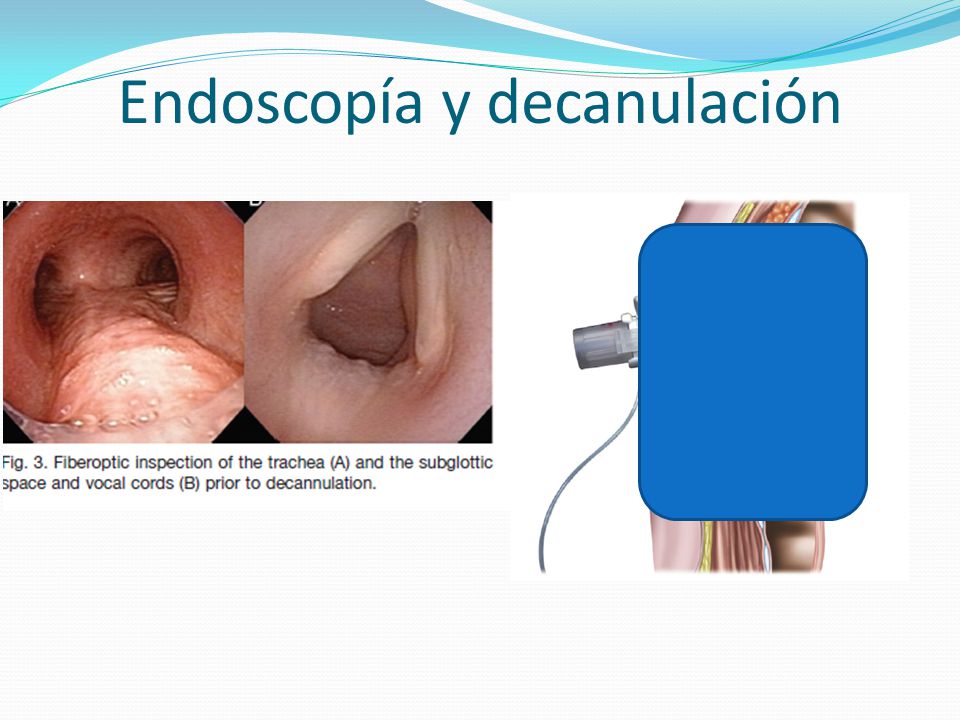 Endoscopía y decanulación

Fig. 3. Fiberoptic inspection of the trachea (A) and the subglottic space and vocal cords (B) prior to decannulation.